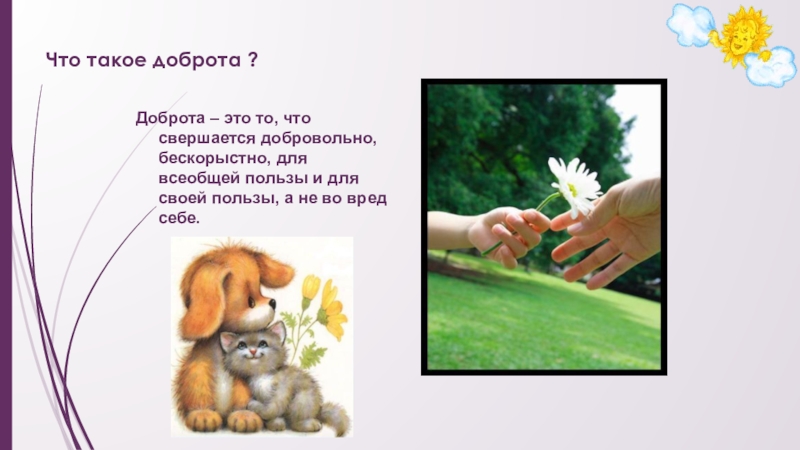 Что такое доброта ?

Доброта – это то, что свершается добровольно, бескорыстно, для всеобщей пользы и для своей пользы, а не во вред себе.